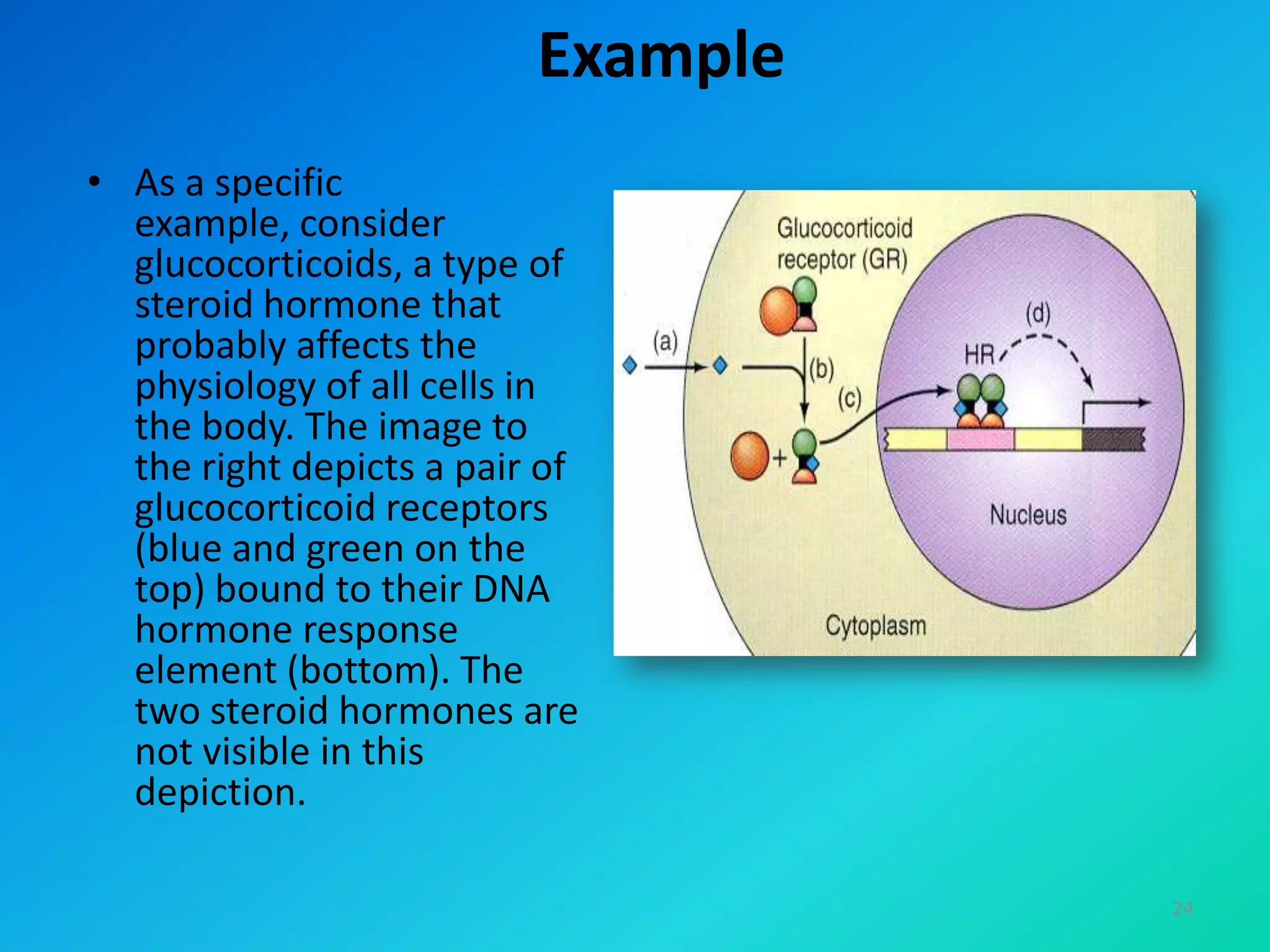 Example

• As a specific example, consider glucocorticoids, a type of steroid hormone that probably affects the physiology of all cells in the body. The image to the right depicts a pair of glucocorticoid receptors (blue and green on the top) bound to their DNA hormone response element (bottom). The two steroid hormones are not visible in this depiction.

Glucocorticoid receptor (GR)

(a)

(b)

(c)

(d)

HR

+

Nucleus

Cytoplasm

24